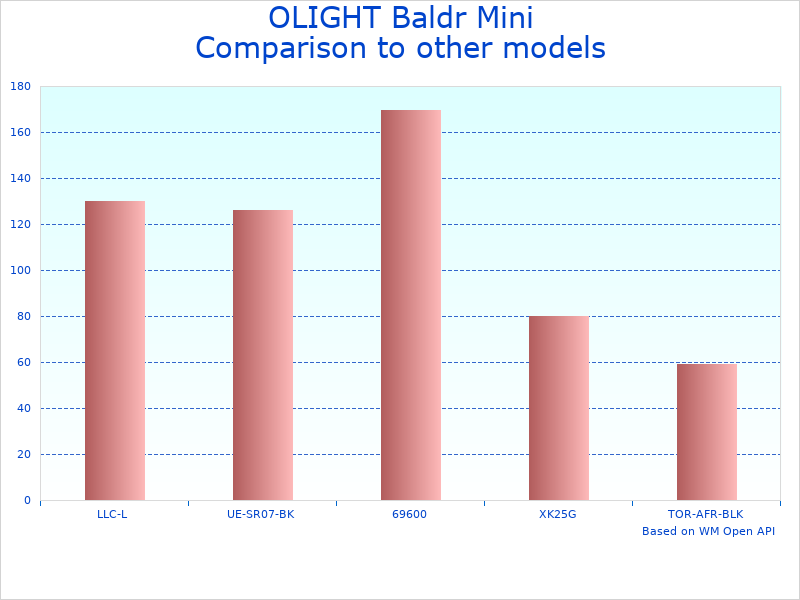 OLIGHT Baldr Mini
Comparison to other models

180
160
140
120
100
80
60
40
20
0

LLC-L
UE-SR07-BK
69600
XK25G
TOR-AFR-BLK

Based on WM Open API